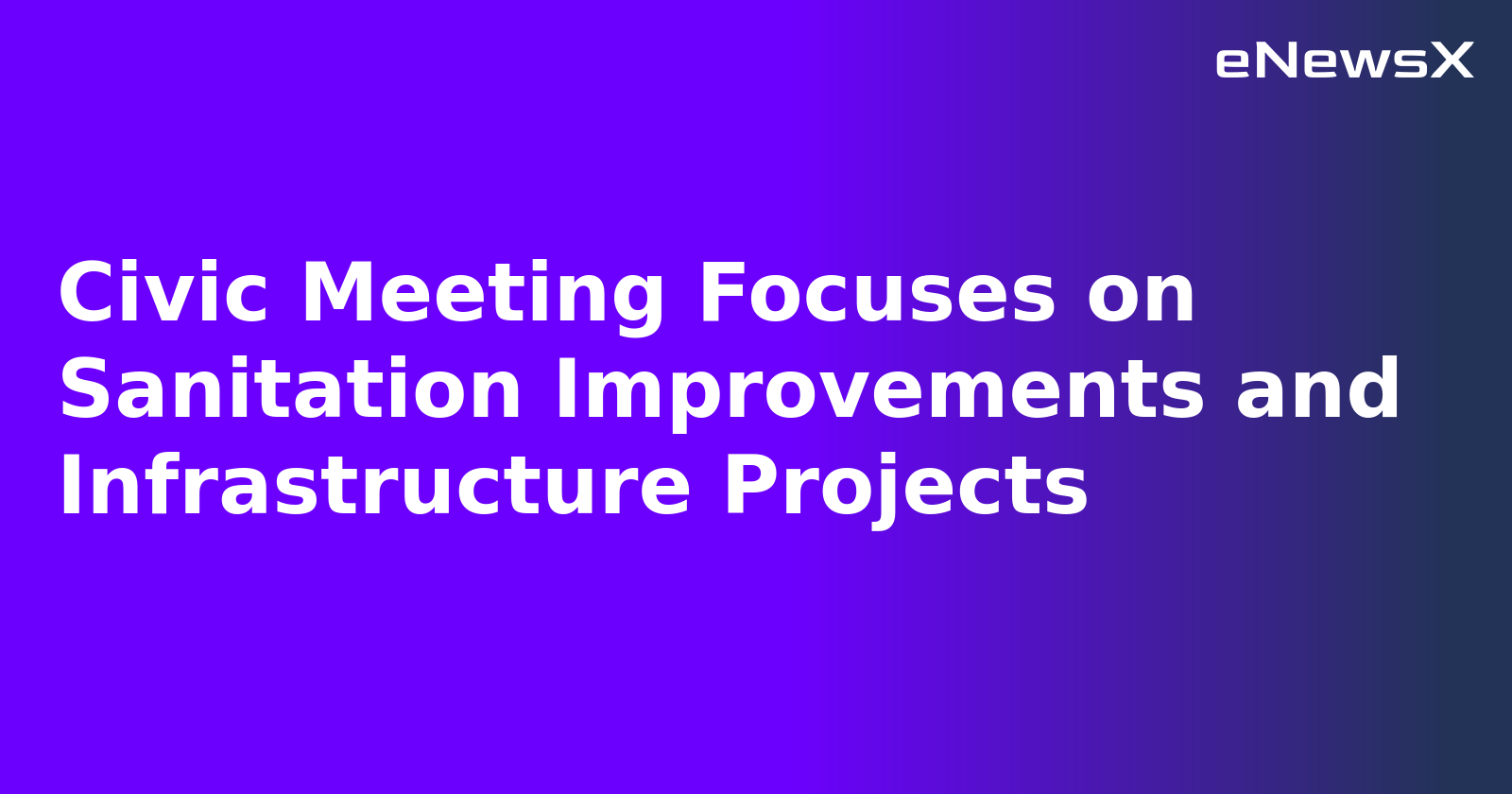 eNewsX

Civic Meeting Focuses on Sanitation Improvements and Infrastructure Projects